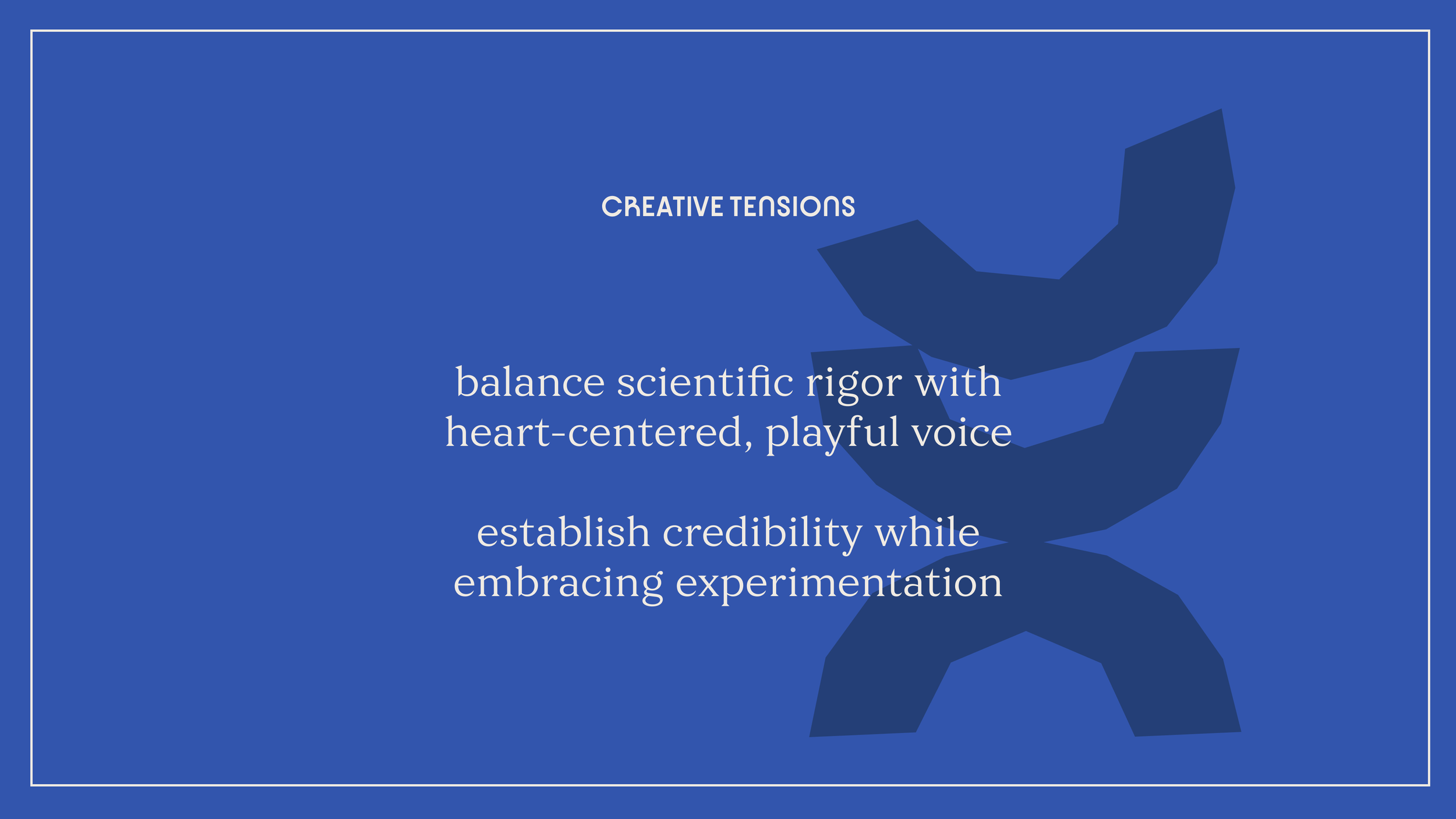 CREATIVE TENSIONS

balance scientific rigor with heart-centered, playful voice

establish credibility while embracing experimentation